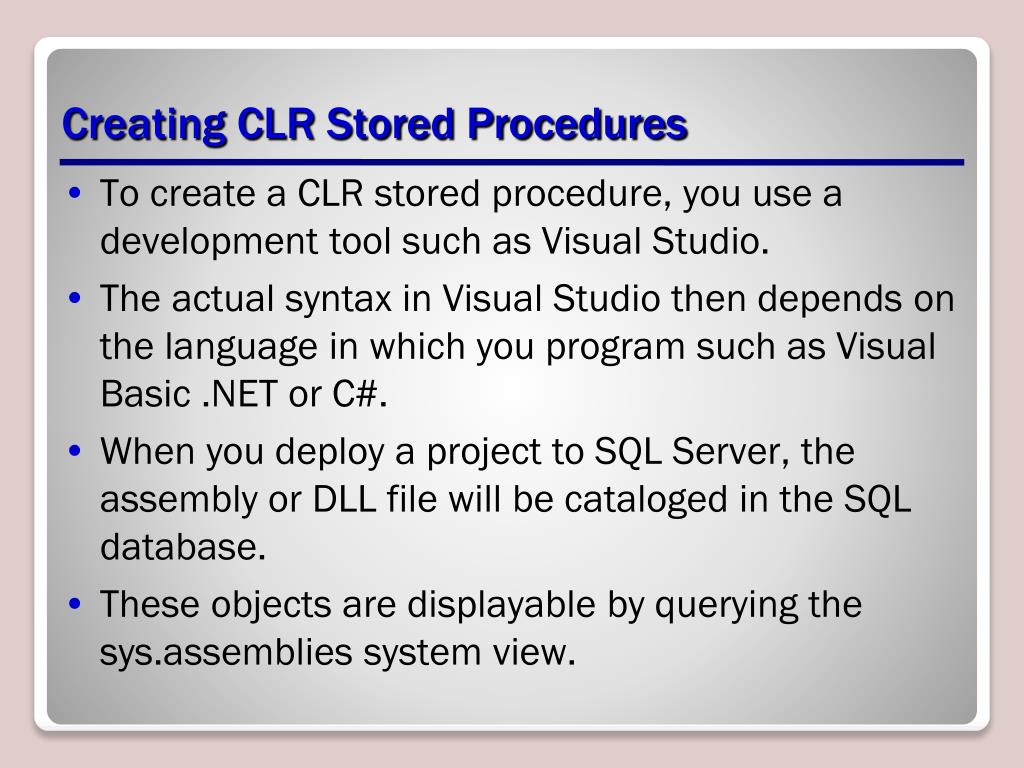 Creating CLR Stored Procedures

• To create a CLR stored procedure, you use a development tool such as Visual Studio.

• The actual syntax in Visual Studio then depends on the language in which you program such as Visual Basic .NET or C#.

• When you deploy a project to SQL Server, the assembly or DLL file will be cataloged in the SQL database.

• These objects are displayable by querying the sys.assemblies system view.